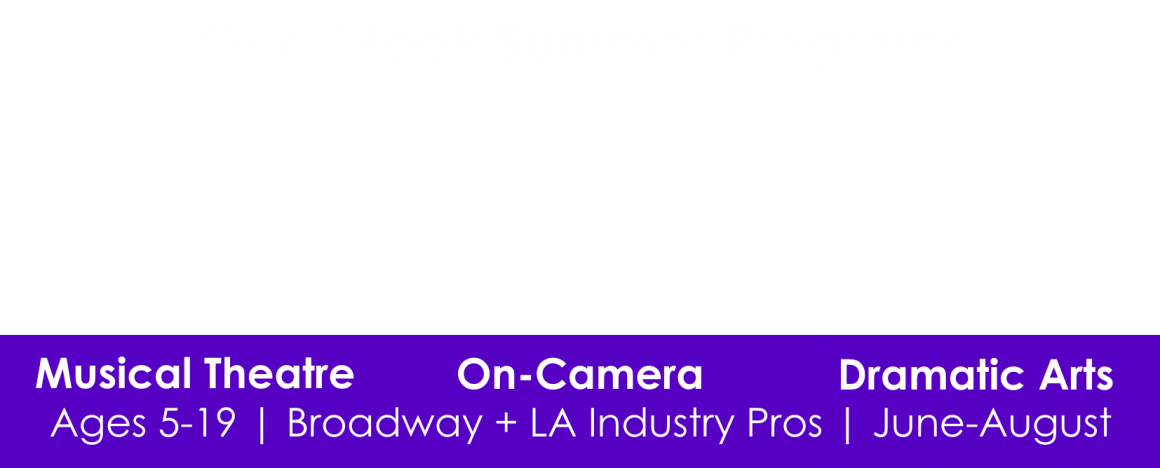 Musical Theatre On-Camera Dramatic Arts

Ages 5-19 | Broadway + LA Industry Pros | June-August